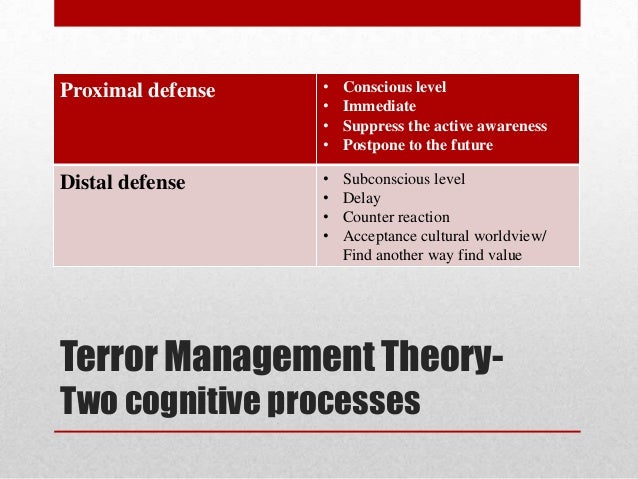 | Proximal defense | • Conscious level<br>• Immediate<br>• Suppress the active awareness<br>• Postpone to the future |
|---|---|
| Distal defense | • Subconscious level<br>• Delay<br>• Counter reaction<br>• Acceptance cultural worldview/ Find another way find value |

Terror Management Theory-
Two cognitive processes